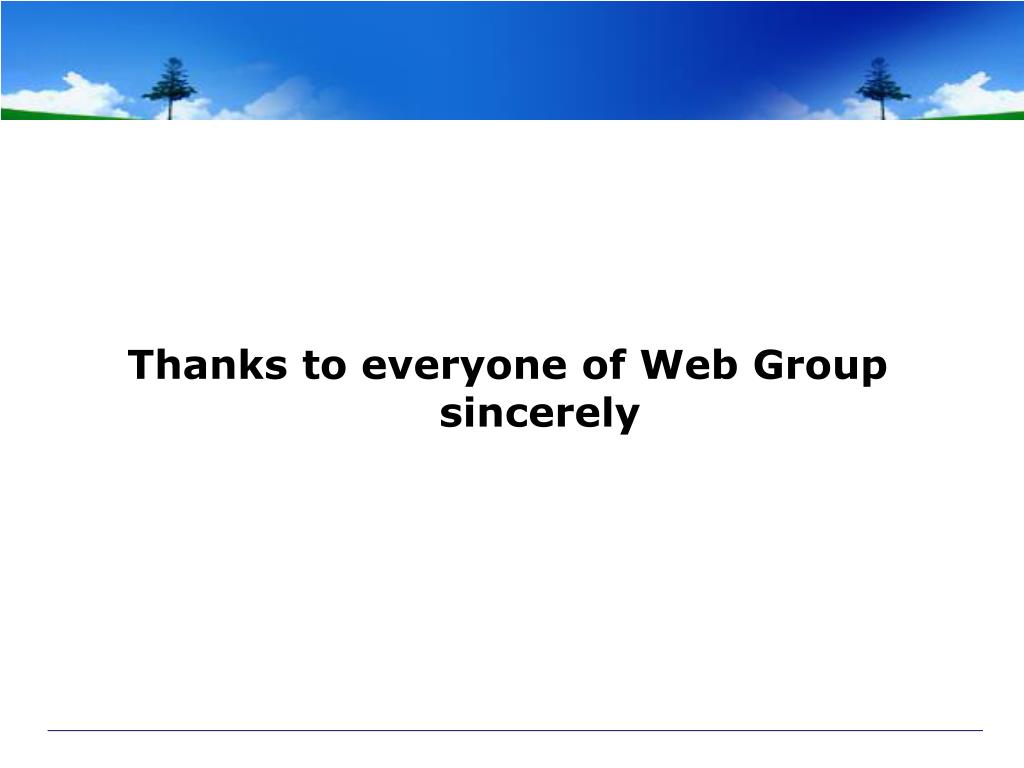 Thanks to everyone of Web Group sincerely